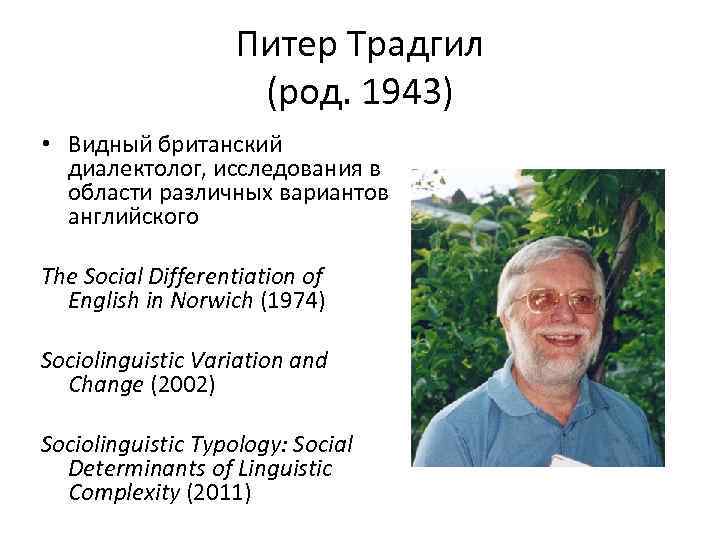 Питер Традгил
(род. 1943)

• Видный британский диалектолог, исследования в области различных вариантов английского

The Social Differentiation of English in Norwich (1974)

Sociolinguistic Variation and Change (2002)

Sociolinguistic Typology: Social Determinants of Linguistic Complexity (2011)